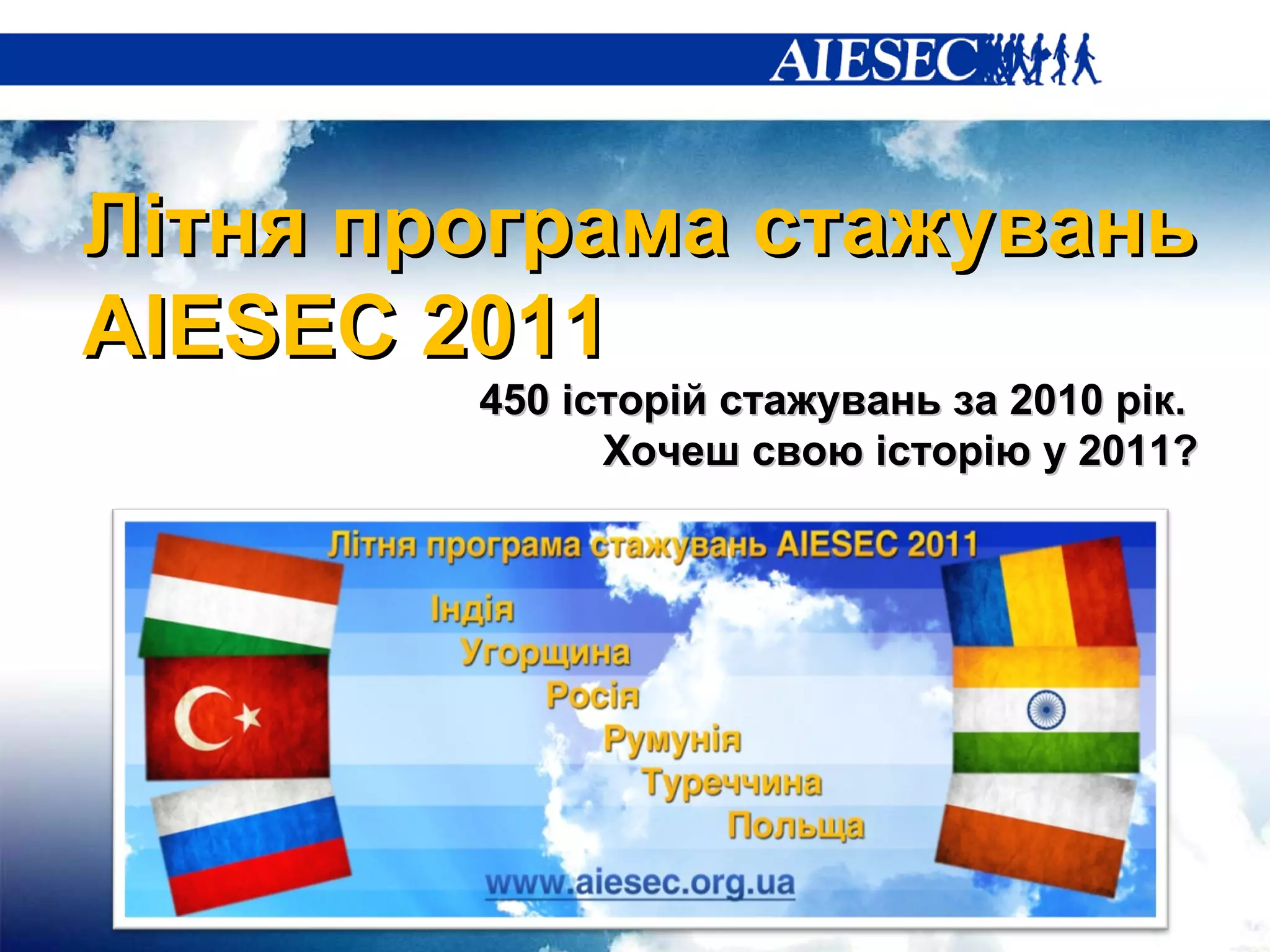 AIESEC

Літня програма стажувань AIESEC 2011

450 історій стажувань за 2010 рік.
Хочеш свою історію у 2011?

Літня програма стажувань AIESEC 2011

Індія
Угорщина
Росія
Румунія
Туреччина
Польща

www.aiesec.org.ua